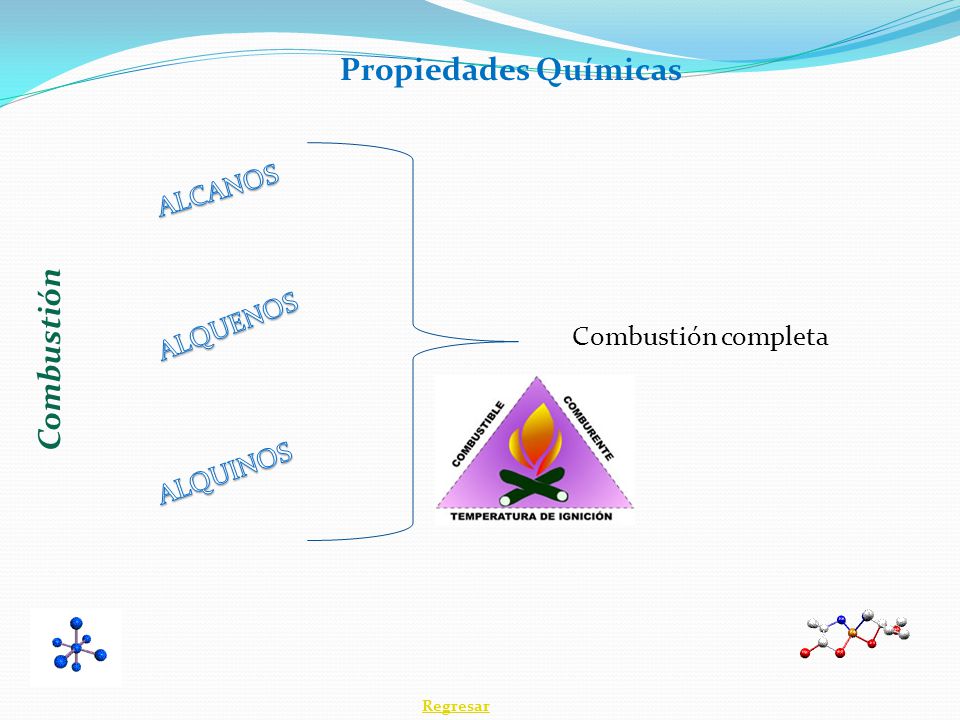 Propiedades Químicas

Combustión

ALCANOS

ALQUENOS

ALQUINOS

Combustión completa

COMBUSTIBLE

COMBURENTE

TEMPERATURA DE IGNICIÓN

Regresar